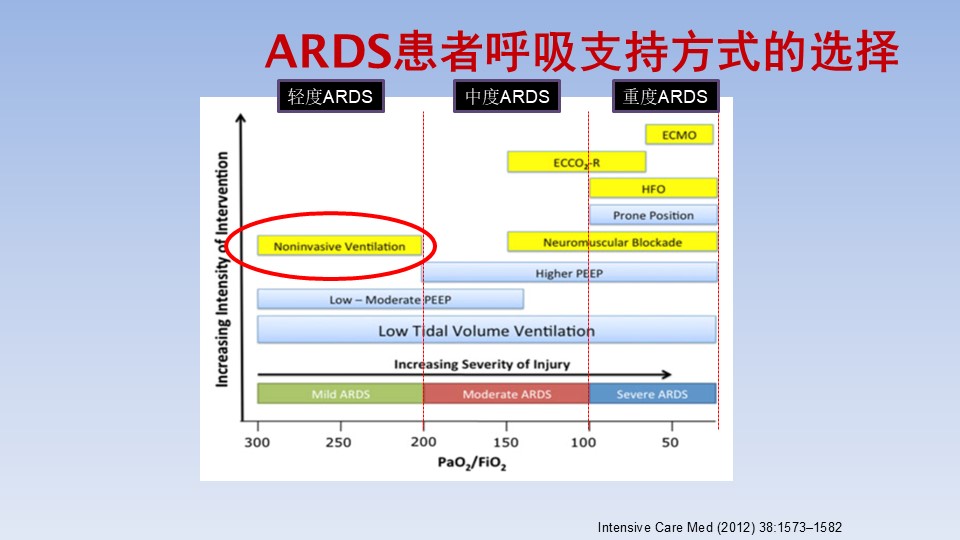 ARDS患者呼吸支持方式的选择

轻度ARDS

中度ARDS

重度ARDS

Increasing Intensity of Intervention

ECMO

$ECCO_2$-R

HFO

Prone Position

Noninvasive Ventilation

Neuromuscular Blockade

Higher PEEP

Low – Moderate PEEP

Low Tidal Volume Ventilation

Increasing Severity of Injury

Mild ARDS

Moderate ARDS

Severe ARDS

300

250

200

150

100

50

$PaO_2/FiO_2$

Intensive Care Med (2012) 38:1573–1582